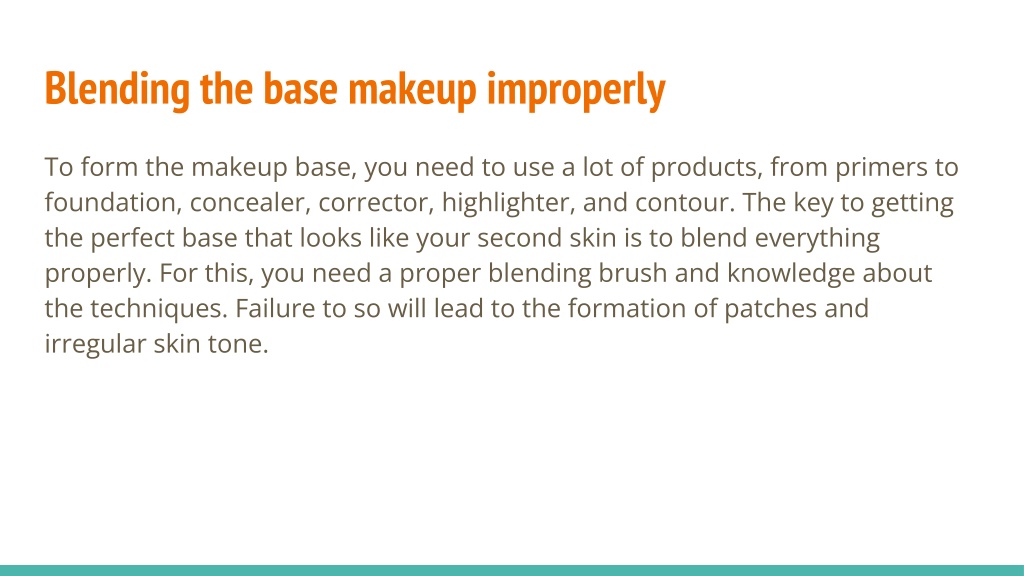 Blending the base makeup improperly

To form the makeup base, you need to use a lot of products, from primers to foundation, concealer, corrector, highlighter, and contour. The key to getting the perfect base that looks like your second skin is to blend everything properly. For this, you need a proper blending brush and knowledge about the techniques. Failure to so will lead to the formation of patches and irregular skin tone.